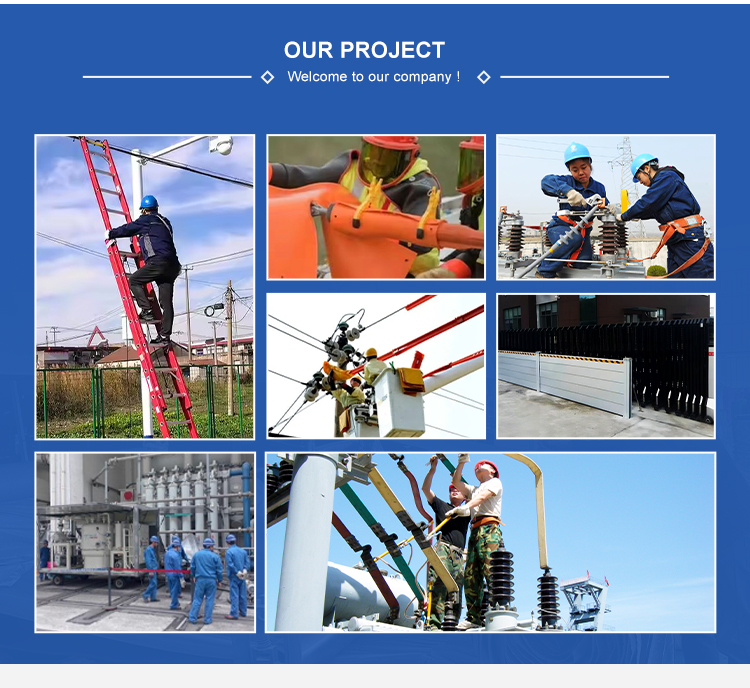 OUR PROJECT

Welcome to our company !